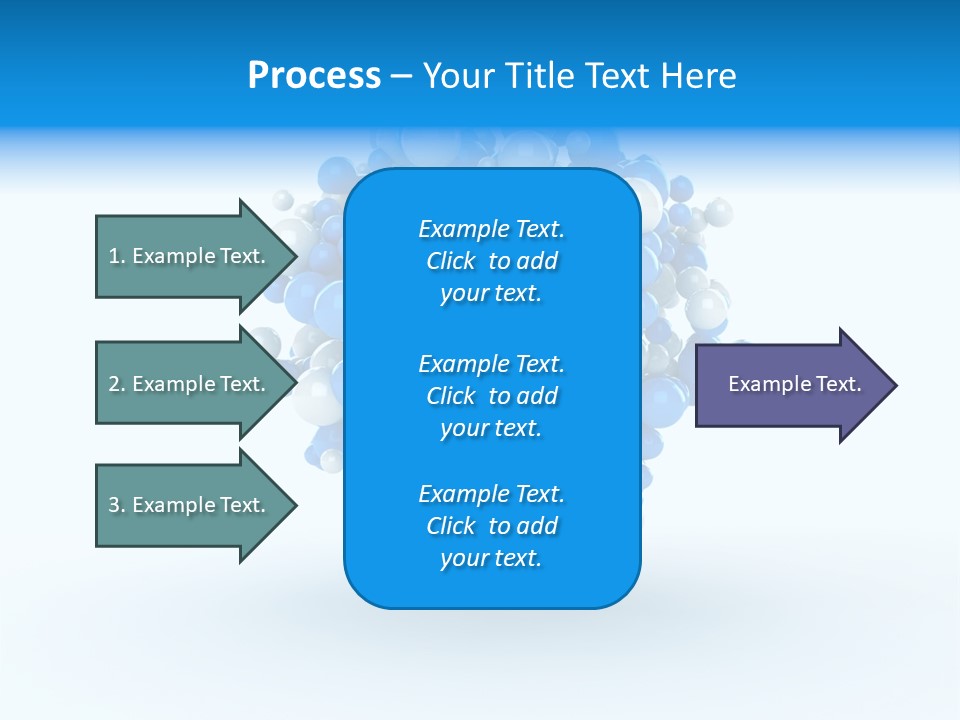 Process – Your Title Text Here

1. Example Text.

2. Example Text.

3. Example Text.

Example Text. Click to add your text.

Example Text. Click to add your text.

Example Text. Click to add your text.

Example Text.